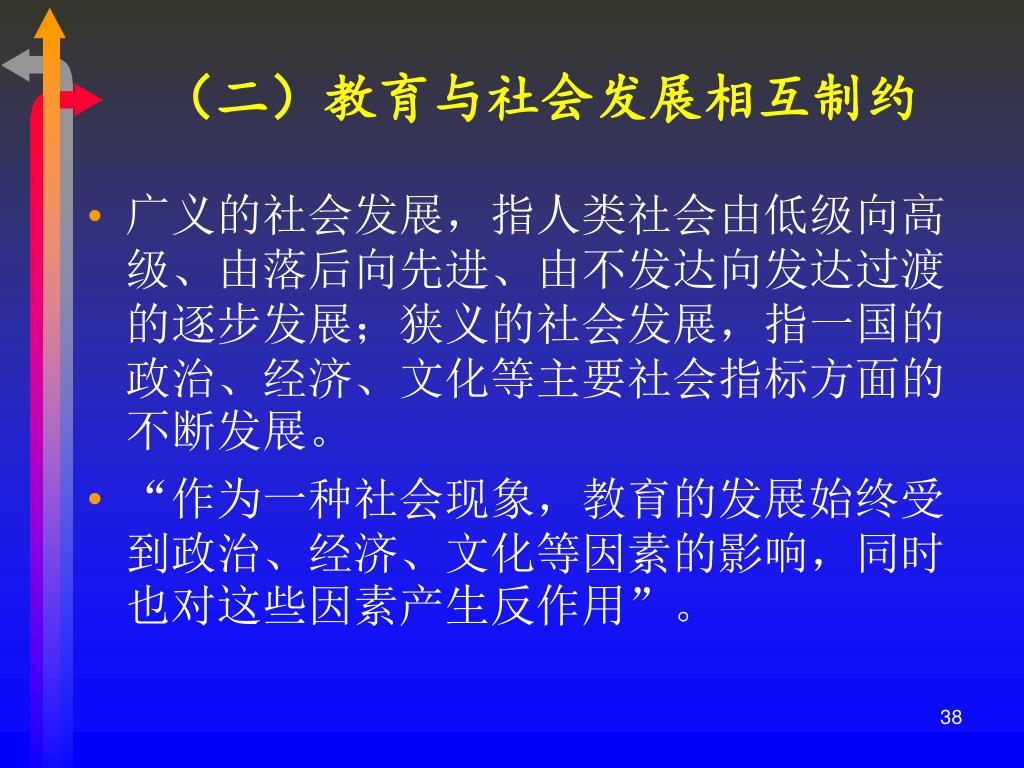 （二）教育与社会发展相互制约

• 广义的社会发展，指人类社会由低级向高级、由落后向先进、由不发达向发达过渡的逐步发展；狭义的社会发展，指一国的政治、经济、文化等主要社会指标方面的不断发展。

• “作为一种社会现象，教育的发展始终受到政治、经济、文化等因素的影响，同时也对这些因素产生反作用”。

38